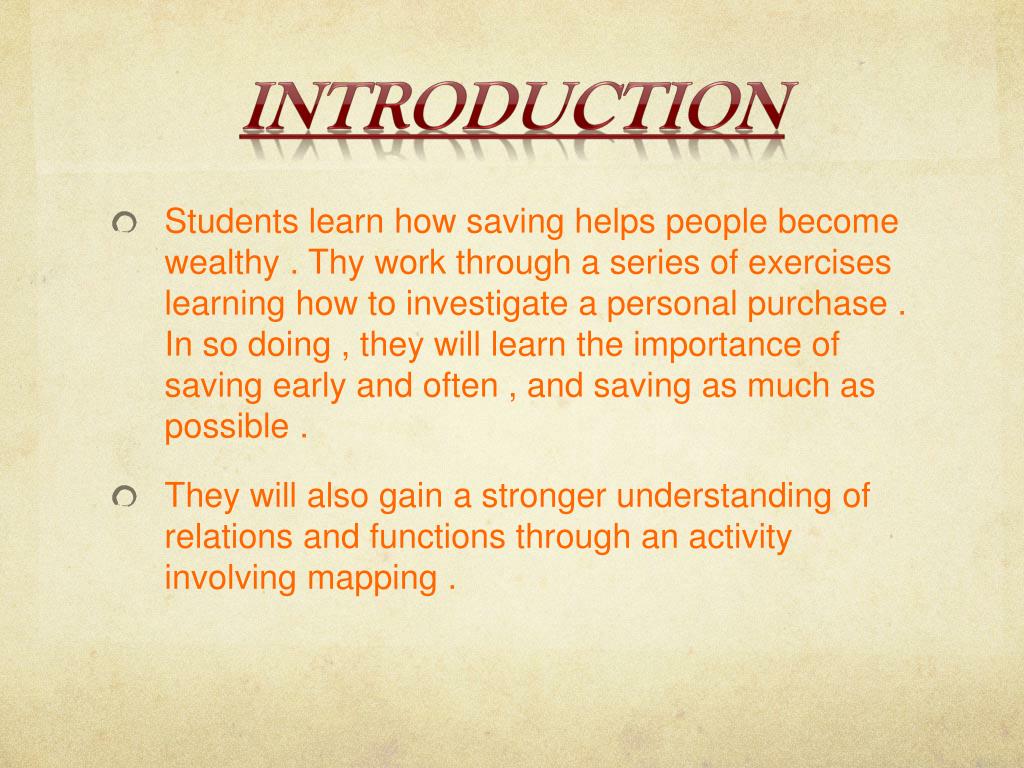 INTRODUCTION

Students learn how saving helps people become wealthy . Thy work through a series of exercises learning how to investigate a personal purchase . In so doing , they will learn the importance of saving early and often , and saving as much as possible .

They will also gain a stronger understanding of relations and functions through an activity involving mapping .